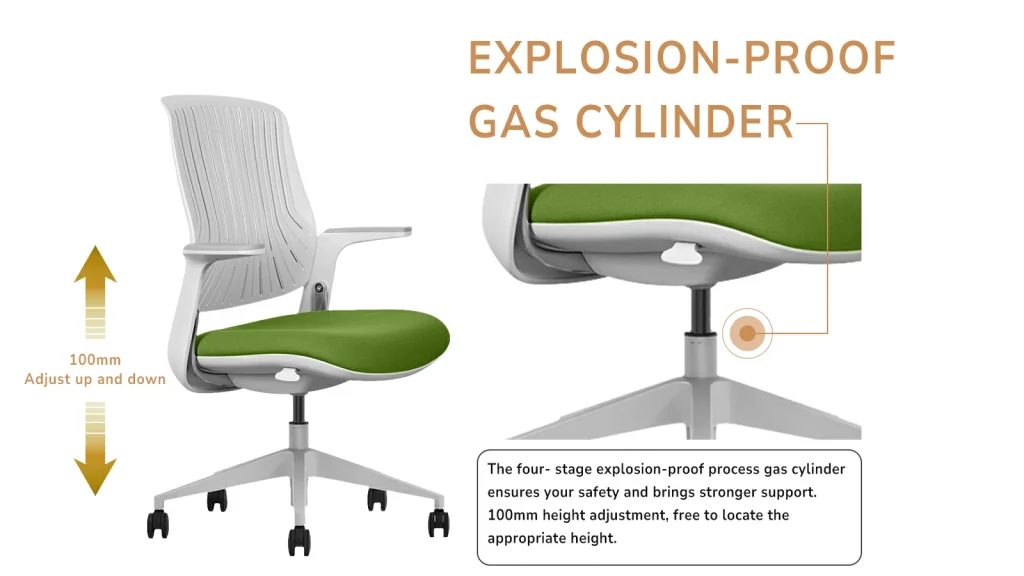 EXPLOSION-PROOF GAS CYLINDER

100mm
Adjust up and down

The four- stage explosion-proof process gas cylinder ensures your safety and brings stronger support. 100mm height adjustment, free to locate the appropriate height.